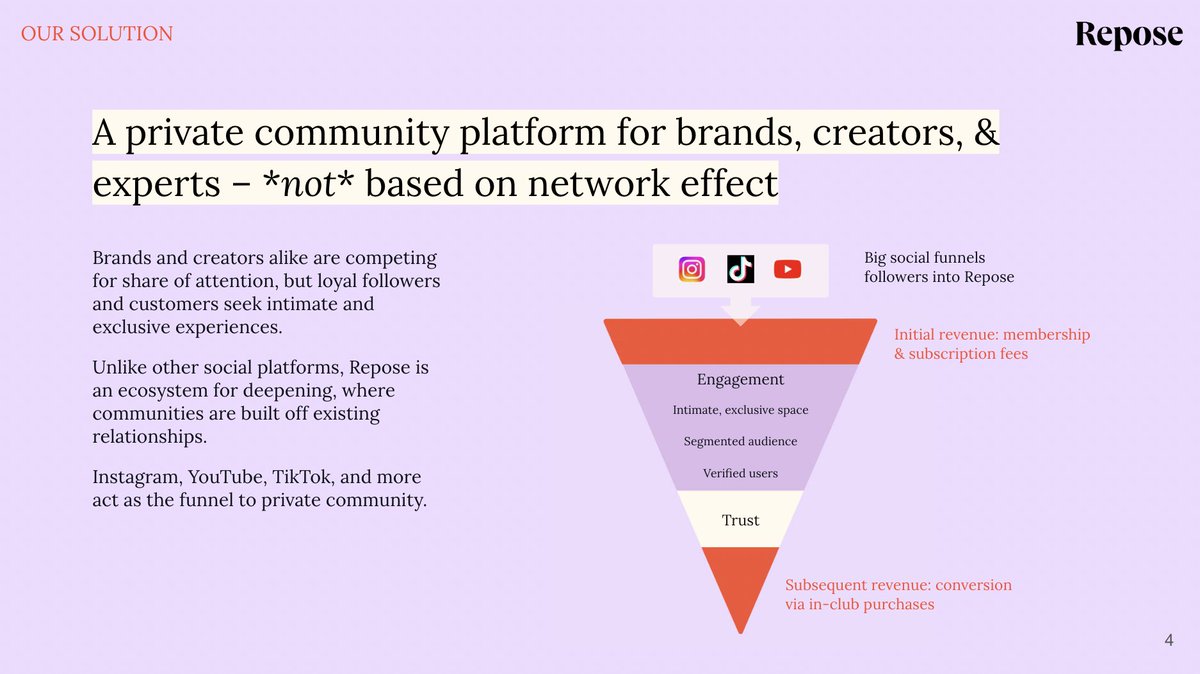 OUR SOLUTION

Repose

A private community platform for brands, creators, & experts – *not* based on network effect

Brands and creators alike are competing for share of attention, but loyal followers and customers seek intimate and exclusive experiences.

Unlike other social platforms, Repose is an ecosystem for deepening, where communities are built off existing relationships.

Instagram, YouTube, TikTok, and more act as the funnel to private community.

Big social funnels followers into Repose

Initial revenue: membership & subscription fees

Engagement

Intimate, exclusive space

Segmented audience

Verified users

Trust

Subsequent revenue: conversion via in-club purchases

4